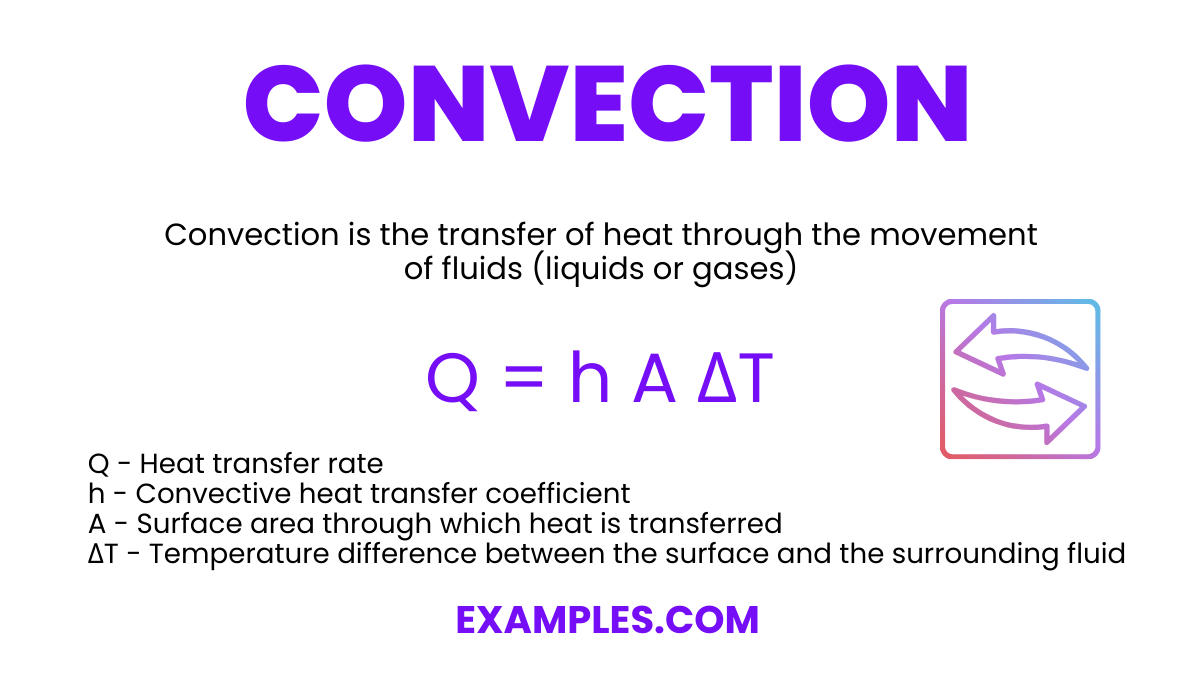 CONVECTION

Convection is the transfer of heat through the movement of fluids (liquids or gases)

$Q = h A \Delta T$

Q - Heat transfer rate
h - Convective heat transfer coefficient
A - Surface area through which heat is transferred
ΔT - Temperature difference between the surface and the surrounding fluid

EXAMPLES.COM